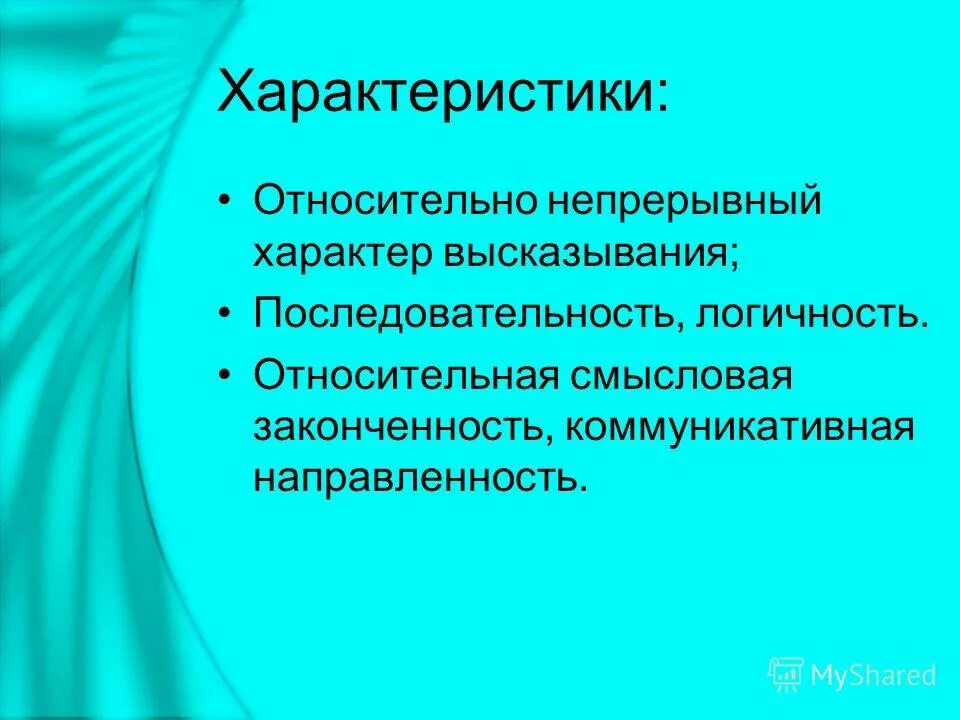 Характеристики:

• Относительно непрерывный характер высказывания;
• Последовательность, логичность.
• Относительная смысловая законченность, коммуникативная направленность.

MyShared